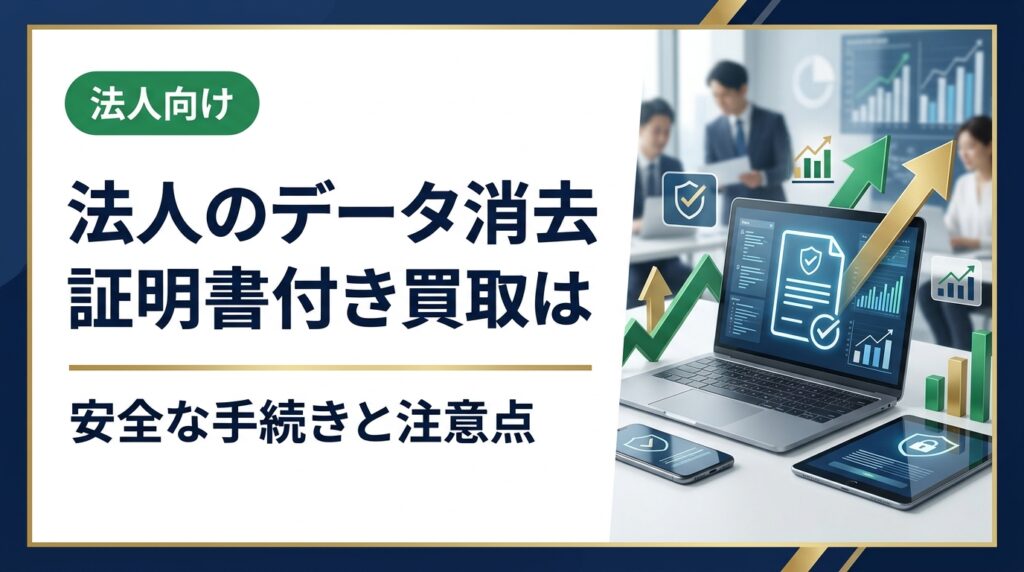 法人向け

法人のデータ消去証明書付き買取は

安全な手続きと注意点